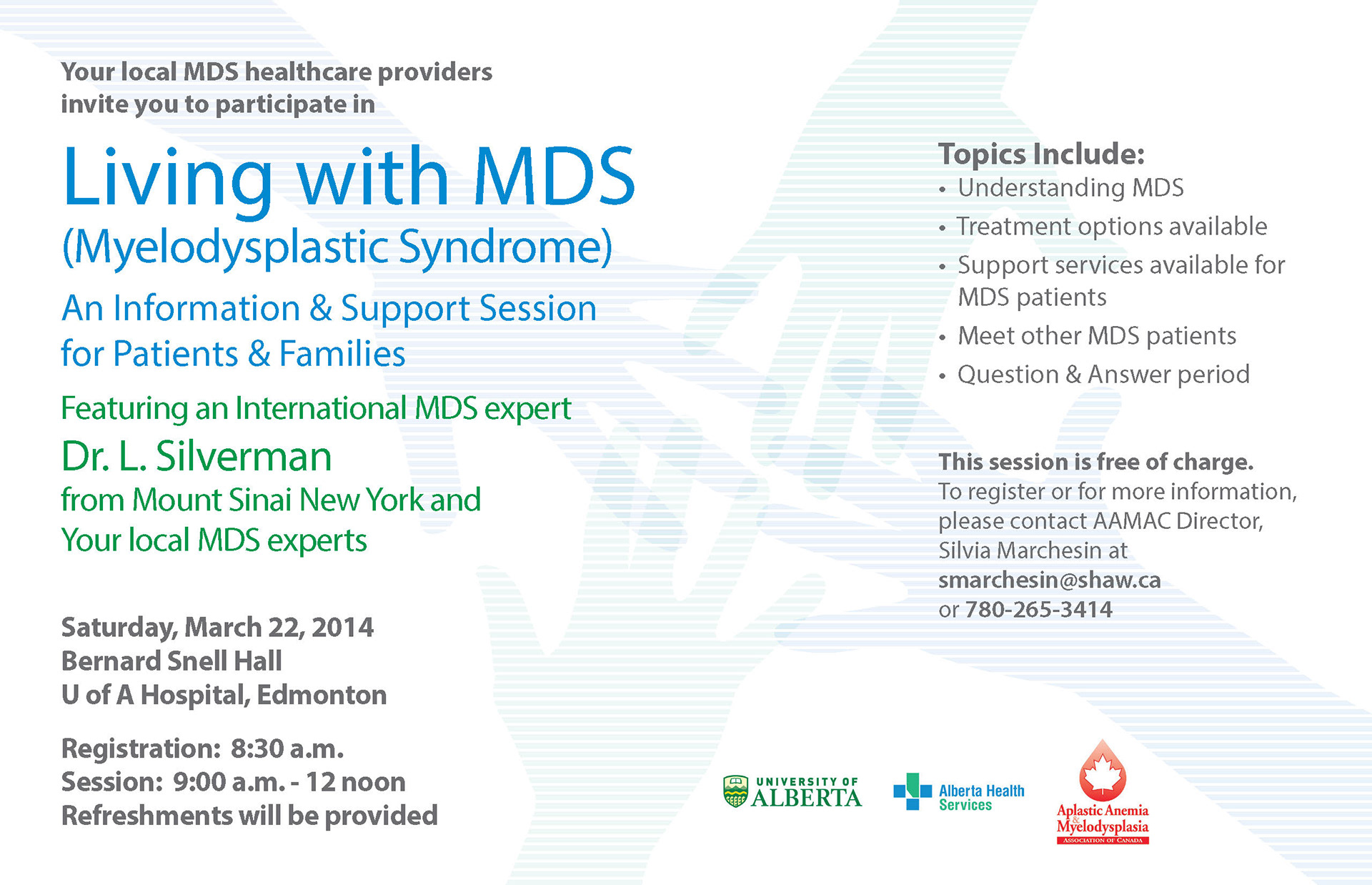 Your local MDS healthcare providers invite you to participate in

Living with MDS
(Myelodysplastic Syndrome)

An Information & Support Session for Patients & Families

Featuring an International MDS expert
Dr. L. Silverman
from Mount Sinai New York and Your local MDS experts

Saturday, March 22, 2014
Bernard Snell Hall
U of A Hospital, Edmonton

Registration: 8:30 a.m.
Session: 9:00 a.m. - 12 noon
Refreshments will be provided

Topics Include:
• Understanding MDS
• Treatment options available
• Support services available for MDS patients
• Meet other MDS patients
• Question & Answer period

This session is free of charge.
To register or for more information, please contact AAMAC Director, Silvia Marchesin at smarchesin@shaw.ca or 780-265-3414

UNIVERSITY OF ALBERTA

Alberta Health Services

Aplastic Anemia & Myelodysplasia ASSOCIATION OF CANADA